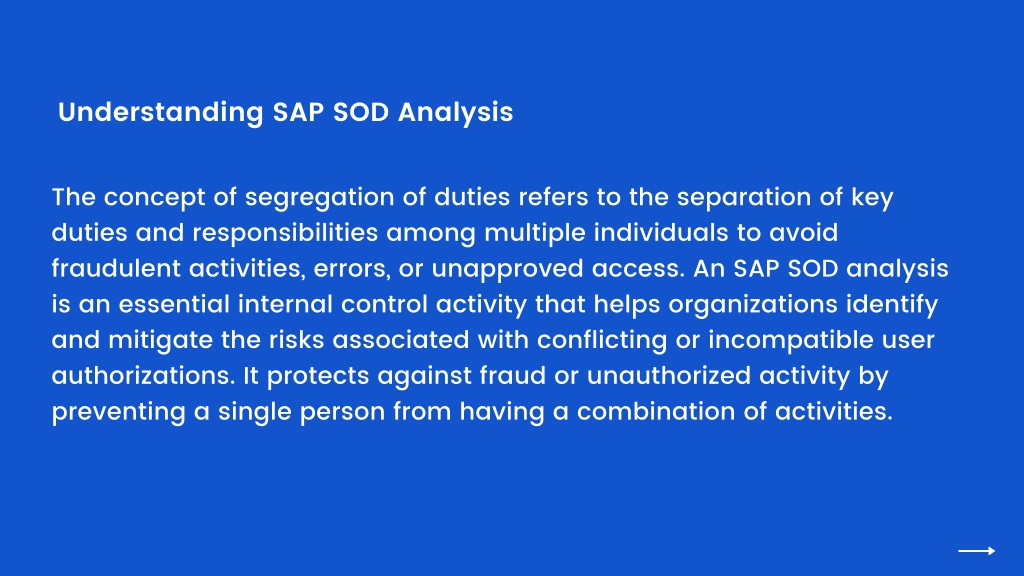 Understanding SAP SOD Analysis

The concept of segregation of duties refers to the separation of key duties and responsibilities among multiple individuals to avoid fraudulent activities, errors, or unapproved access. An SAP SOD analysis is an essential internal control activity that helps organizations identify and mitigate the risks associated with conflicting or incompatible user authorizations. It protects against fraud or unauthorized activity by preventing a single person from having a combination of activities.